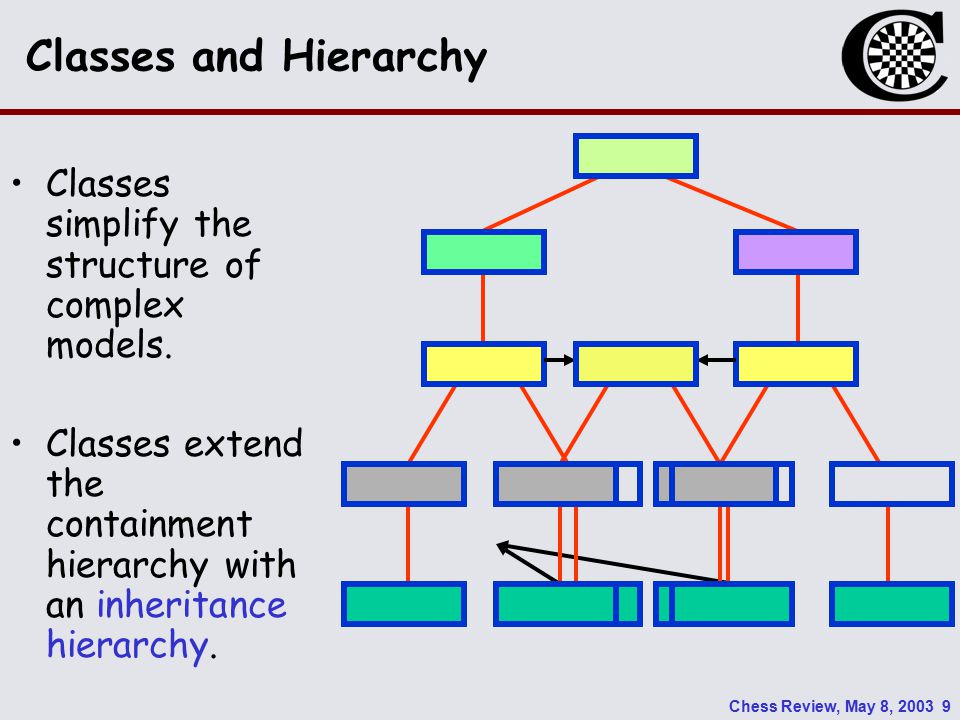 Classes and Hierarchy

• Classes simplify the structure of complex models.

• Classes extend the containment hierarchy with an inheritance hierarchy.

Chess Review, May 8, 2003 9